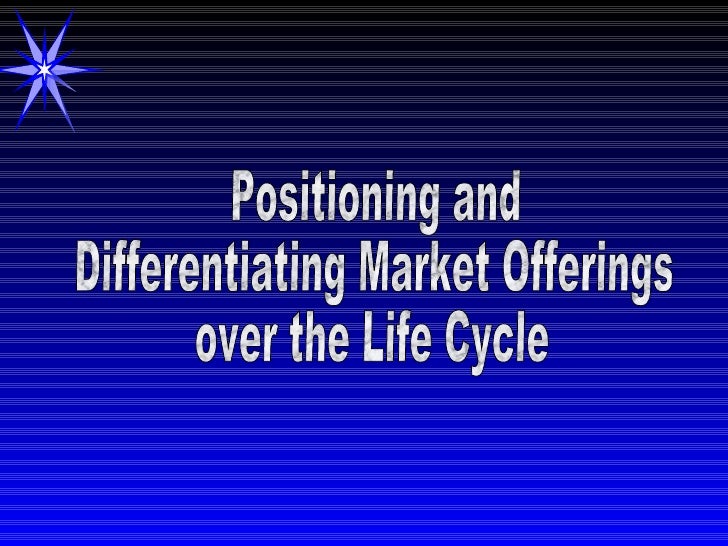 Positioning and Differentiating Market Offerings over the Life Cycle